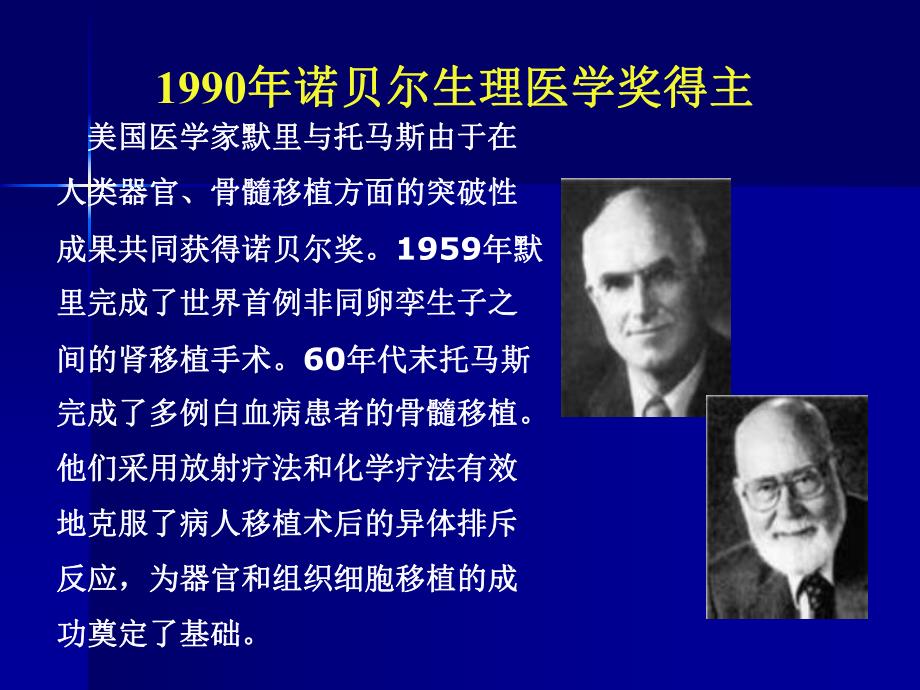 1990年诺贝尔生理医学奖得主

美国医学家默里与托马斯由于在人类器官、骨髓移植方面的突破性成果共同获得诺贝尔奖。1959年默里完成了世界首例非同卵孪生子之间的肾移植手术。60年代末托马斯完成了多例白血病患者的骨髓移植。他们采用放射疗法和化学疗法有效地克服了病人移植术后的异体排斥反应，为器官和组织细胞移植的成功奠定了基础。